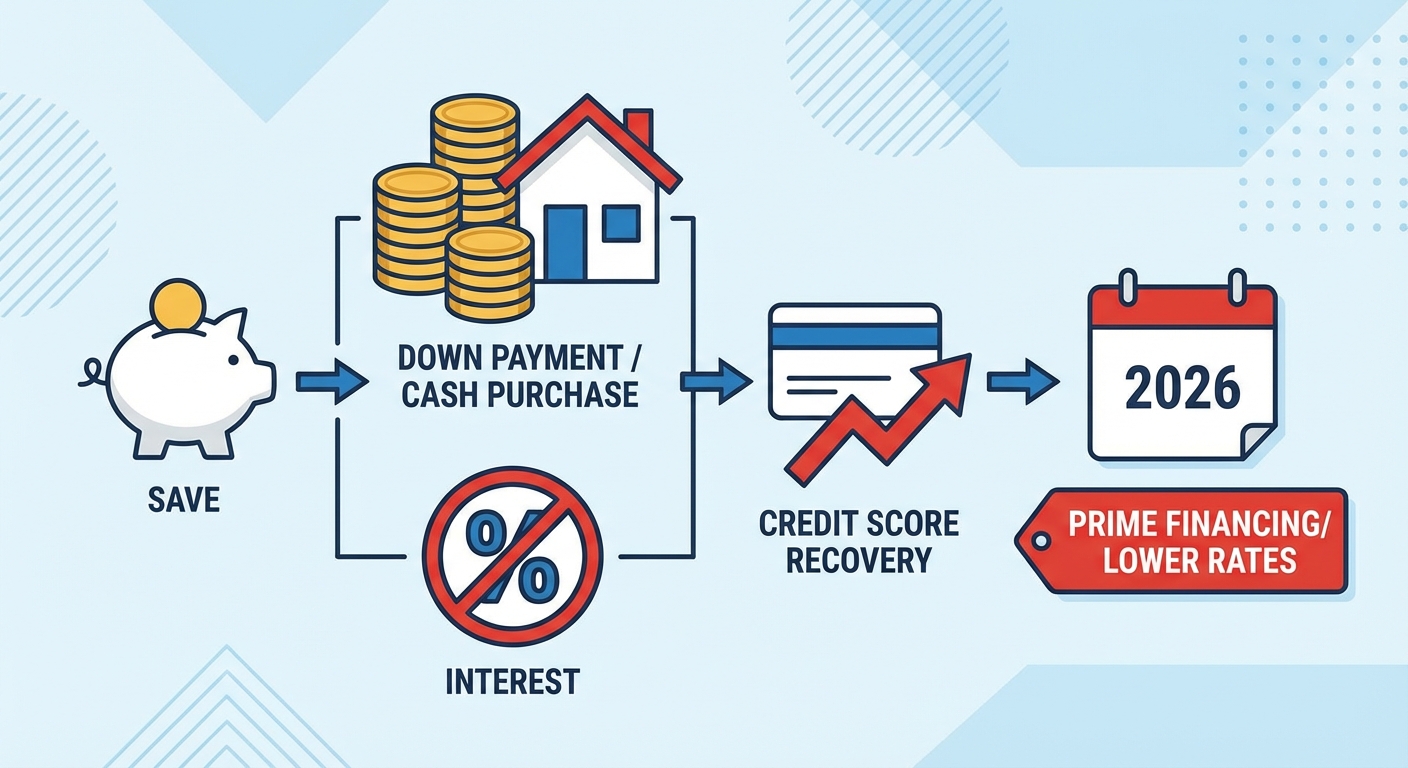 SAVE

DOWN PAYMENT / CASH PURCHASE

%

INTEREST

CREDIT SCORE RECOVERY

2026

PRIME FINANCING/ LOWER RATES